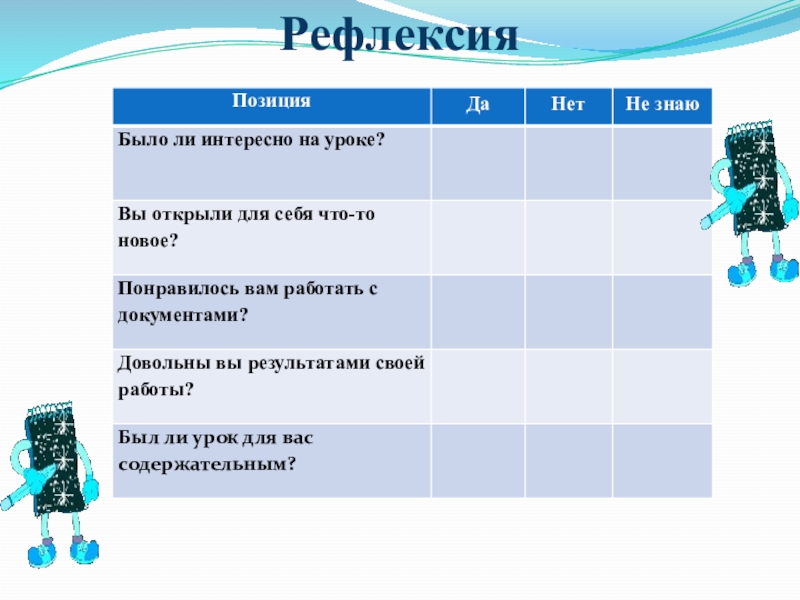 Рефлексия

| Позиция | Да | Нет | Не знаю |
|---|---|---|---|
| Было ли интересно на уроке? | | | |
| Вы открыли для себя что-то новое? | | | |
| Понравилось вам работать с документами? | | | |
| Довольны вы результатами своей работы? | | | |
| Был ли урок для вас содержательным? | | | |